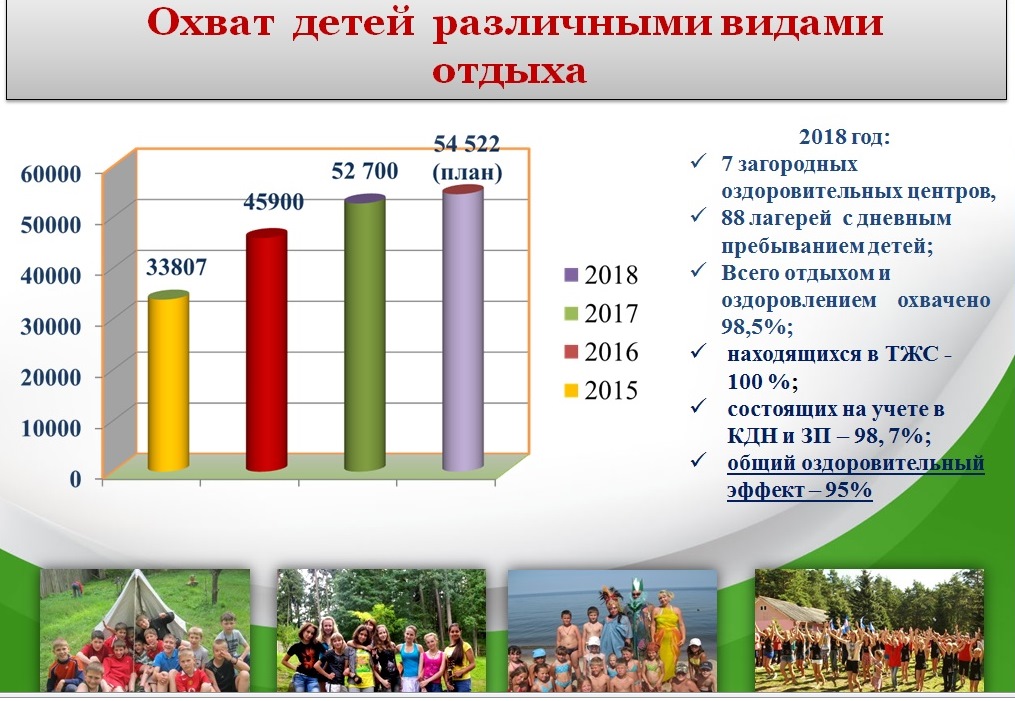 Охват детей различными видами отдыха

60000
50000
40000
30000
20000
10000
0

33807
45900
52 700
54 522 (план)

2018
2017
2016
2015

2018 год:
✓ 7 загородных оздоровительных центров,
✓ 88 лагерей с дневным пребыванием детей;
✓ Всего отдыхом и оздоровлением охвачено 98,5%;
✓ находящихся в ТЖС - 100 %;
✓ состоящих на учете в КДН и ЗП – 98, 7%;
✓ общий оздоровительный эффект – 95%